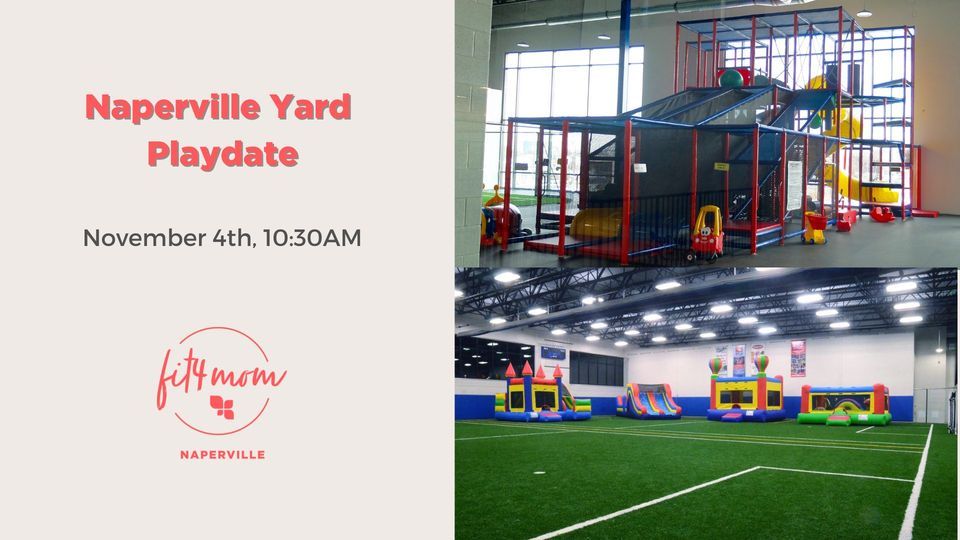 Naperville Yard Playdate

November 4th, 10:30AM

fit4mom

NAPERVILLE